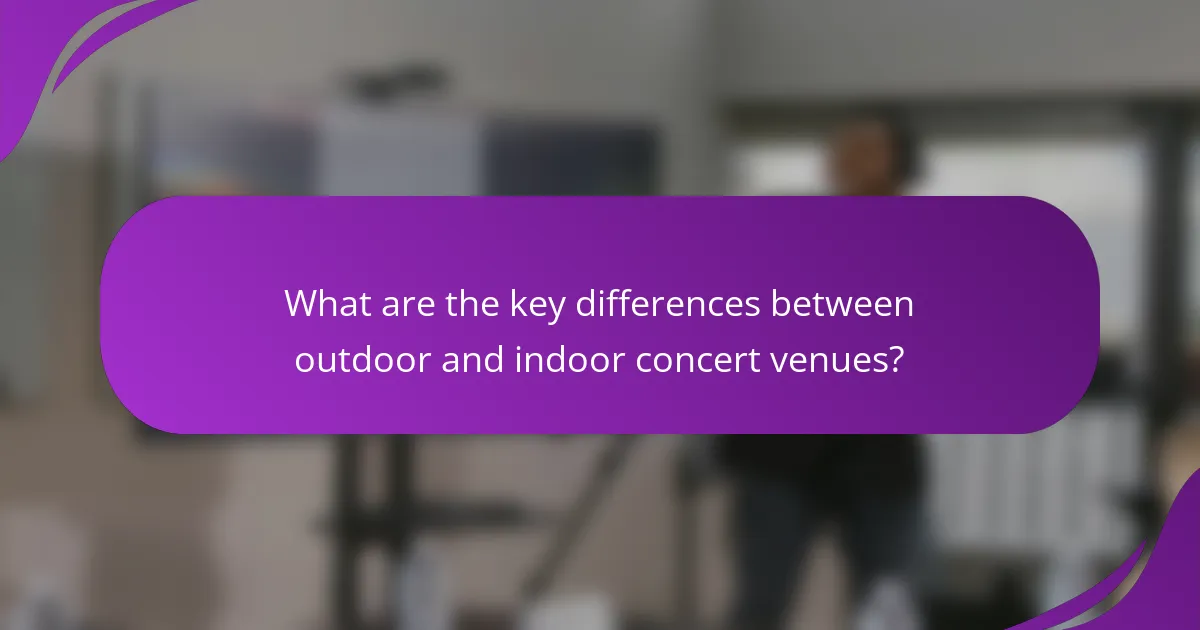 What are the key differences between outdoor and indoor concert venues?